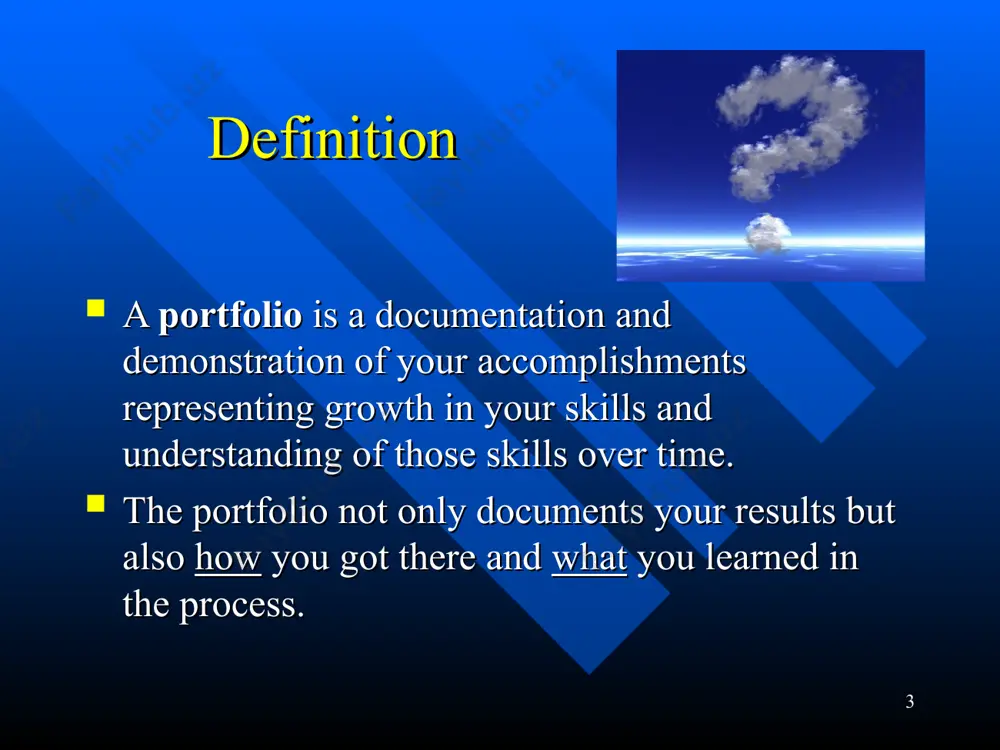 Definition

A portfolio is a documentation and demonstration of your accomplishments representing growth in your skills and understanding of those skills over time.

The portfolio not only documents your results but also how you got there and what you learned in the process.

3